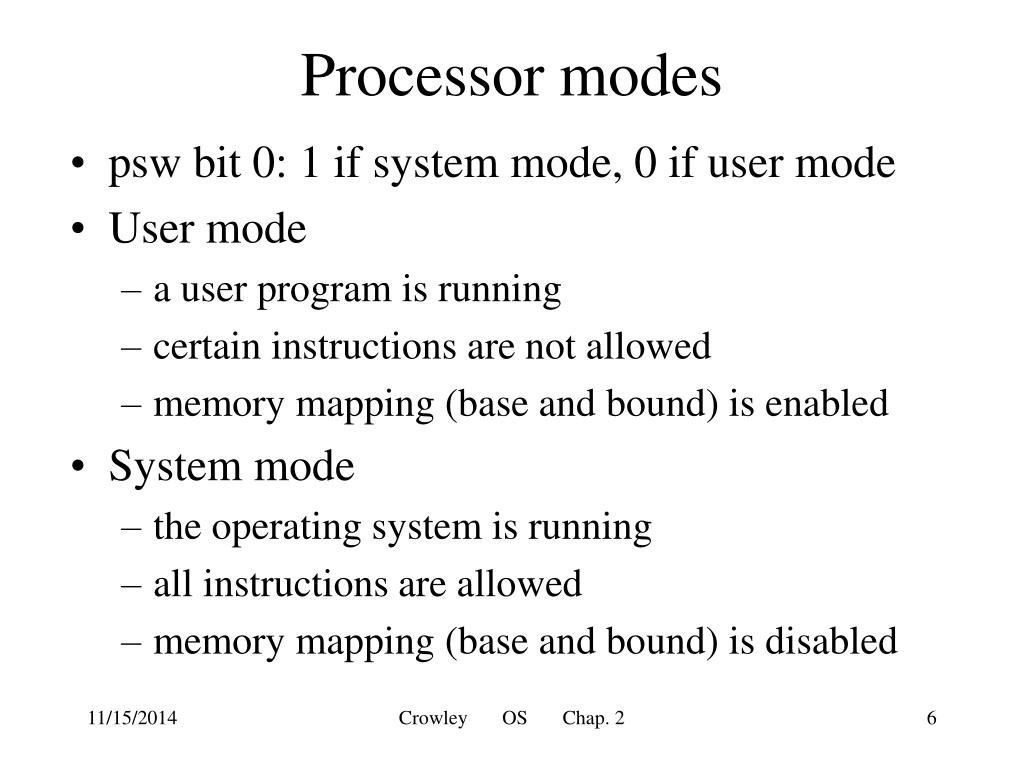 Processor modes

• psw bit 0: 1 if system mode, 0 if user mode
• User mode
– a user program is running
– certain instructions are not allowed
– memory mapping (base and bound) is enabled
• System mode
– the operating system is running
– all instructions are allowed
– memory mapping (base and bound) is disabled

11/15/2014
Crowley OS Chap. 2
6